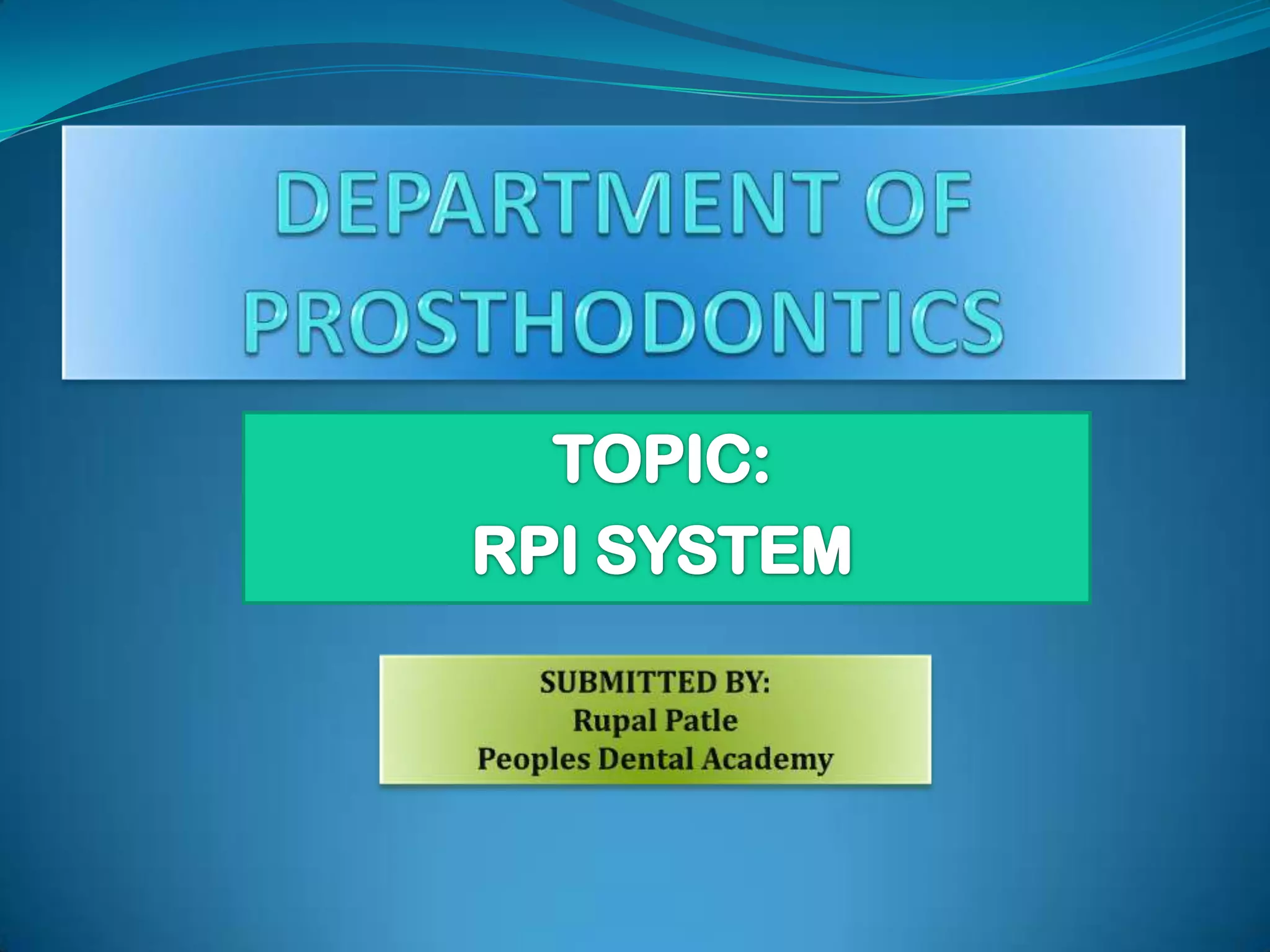 DEPARTMENT OF PROSTHODONTICS

TOPIC:
RPI SYSTEM

SUBMITTED BY:
Rupal Patle
Peoples Dental Academy